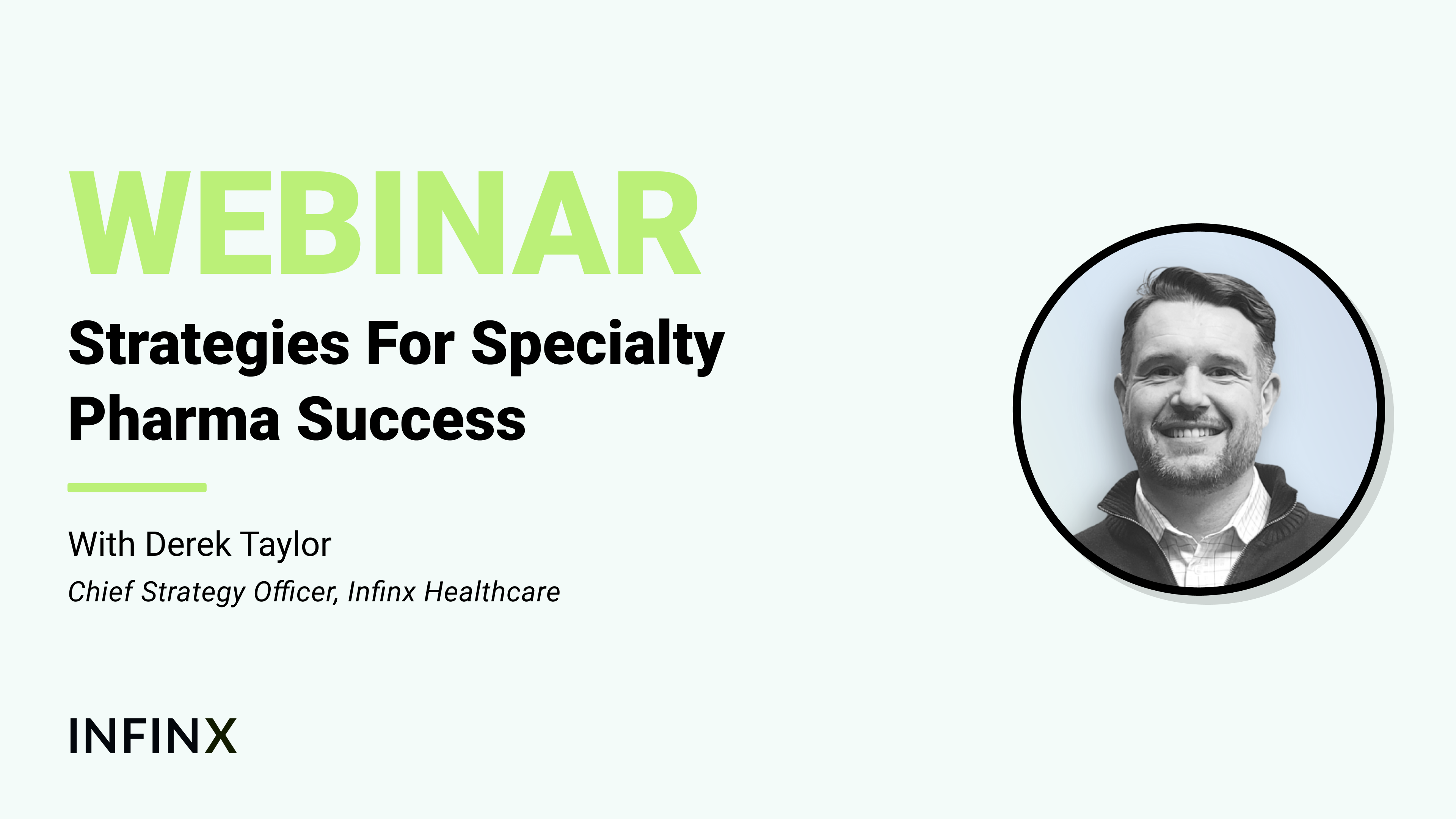 WEBINAR

Strategies For Specialty Pharma Success

With Derek Taylor

Chief Strategy Officer, Infinx Healthcare

INFINX